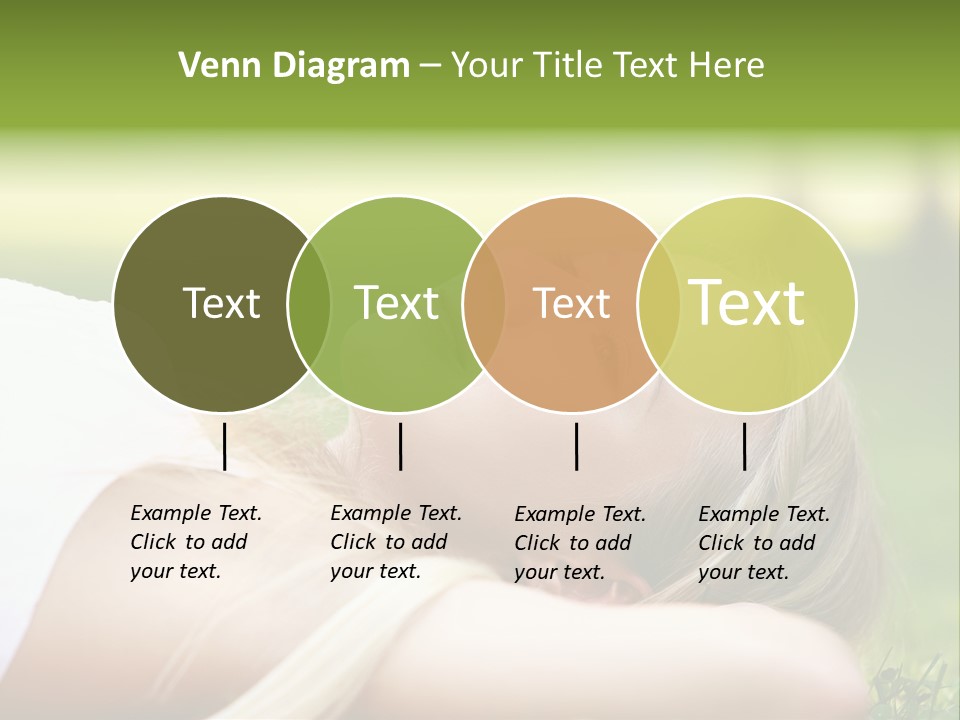 Venn Diagram – Your Title Text Here

Text

Text

Text

Text

Example Text. Click to add your text.

Example Text. Click to add your text.

Example Text. Click to add your text.

Example Text. Click to add your text.